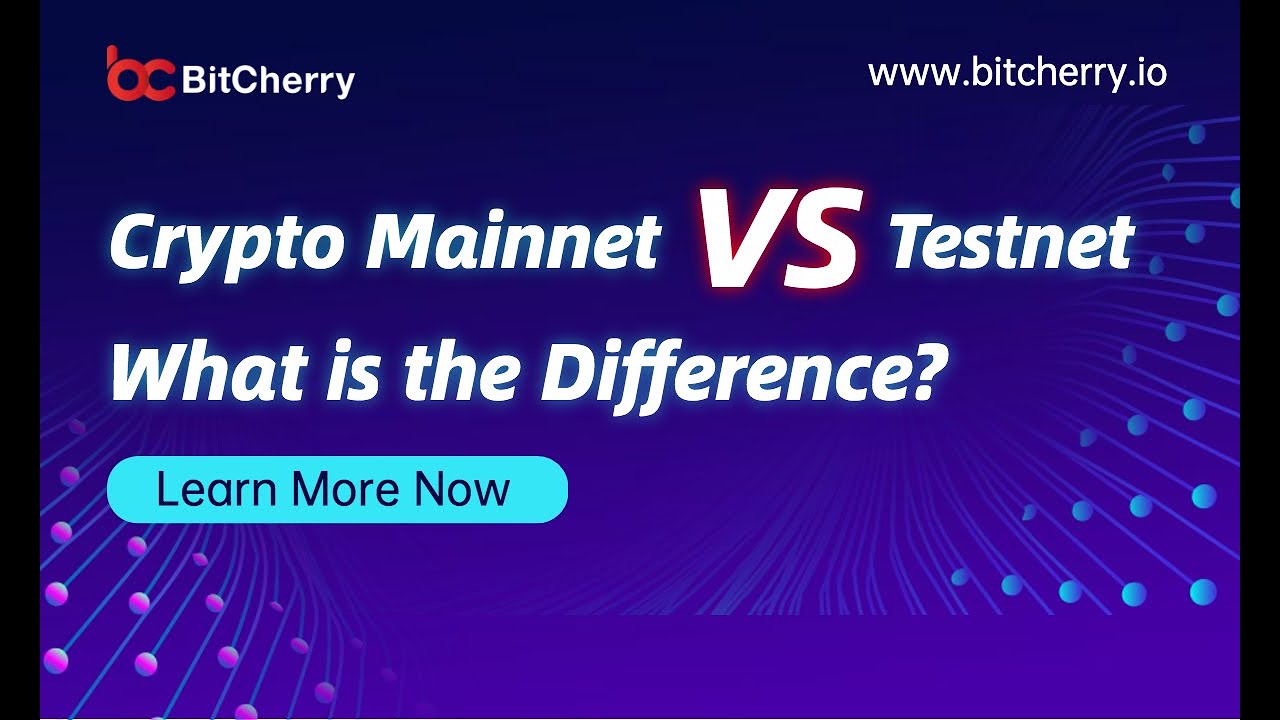 BitCherry

www.bitcherry.io

Crypto Mainnet VS Testnet

What is the Difference?

Learn More Now